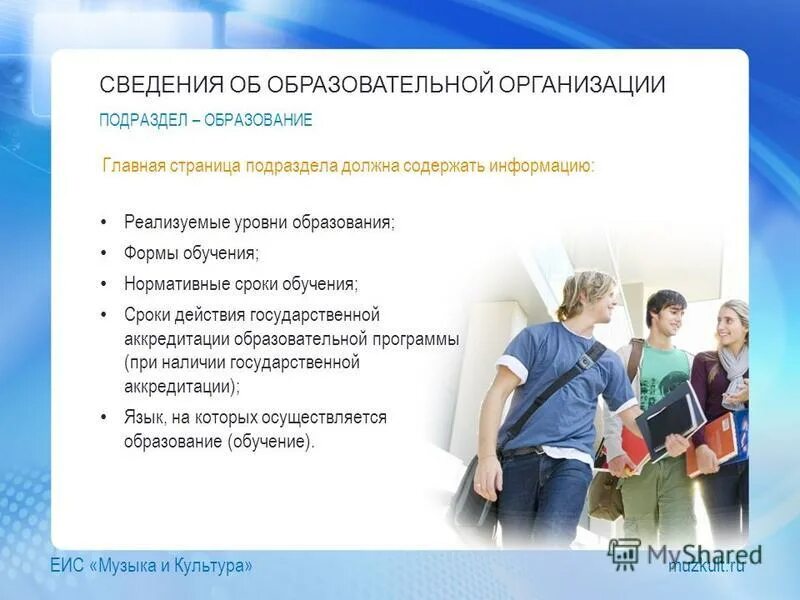 СВЕДЕНИЯ ОБ ОБРАЗОВАТЕЛЬНОЙ ОРГАНИЗАЦИИ

ПОДРАЗДЕЛ – ОБРАЗОВАНИЕ

Главная страница подраздела должна содержать информацию:

• Реализуемые уровни образования;
• Формы обучения;
• Нормативные сроки обучения;
• Сроки действия государственной аккредитации образовательной программы (при наличии государственной аккредитации);
• Язык, на которых осуществляется образование (обучение).

ЕИС «Музыка и Культура»

MyShared

muzkult.ru